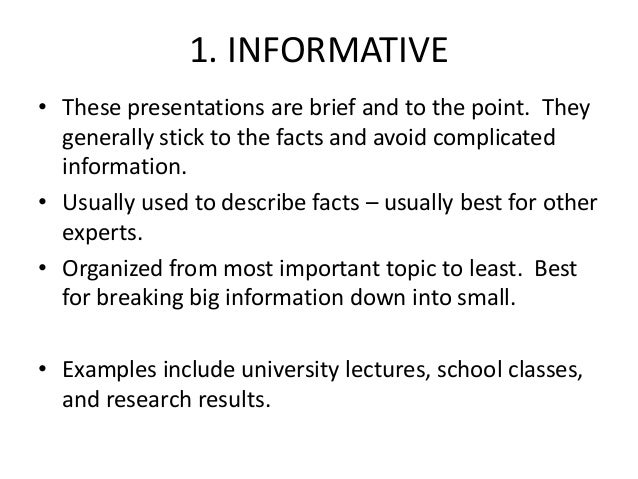 1. INFORMATIVE

• These presentations are brief and to the point. They generally stick to the facts and avoid complicated information.
• Usually used to describe facts – usually best for other experts.
• Organized from most important topic to least. Best for breaking big information down into small.

• Examples include university lectures, school classes, and research results.